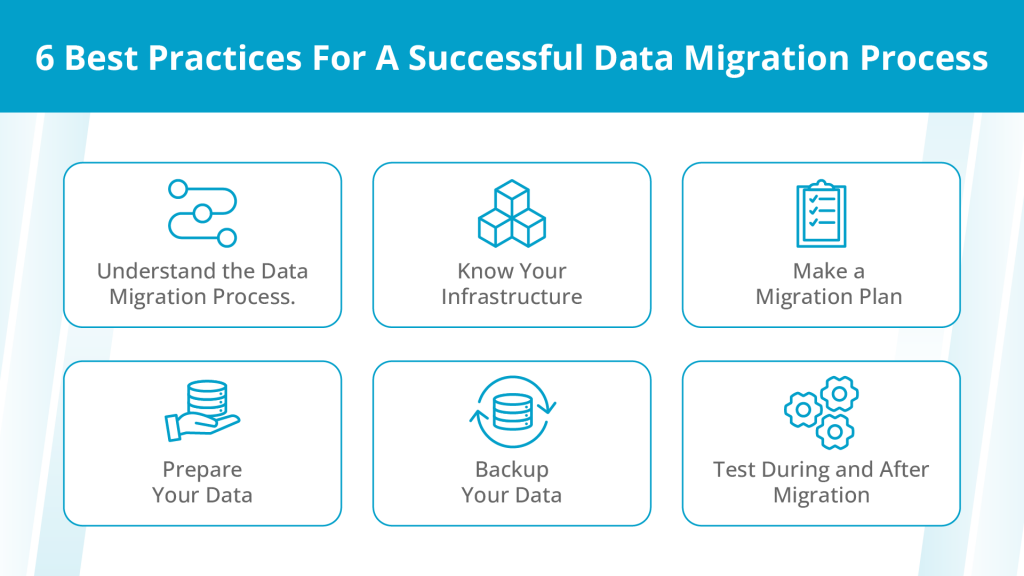 6 Best Practices For A Successful Data Migration Process

Understand the Data Migration Process.

Know Your Infrastructure

Make a Migration Plan

Prepare Your Data

Backup Your Data

Test During and After Migration